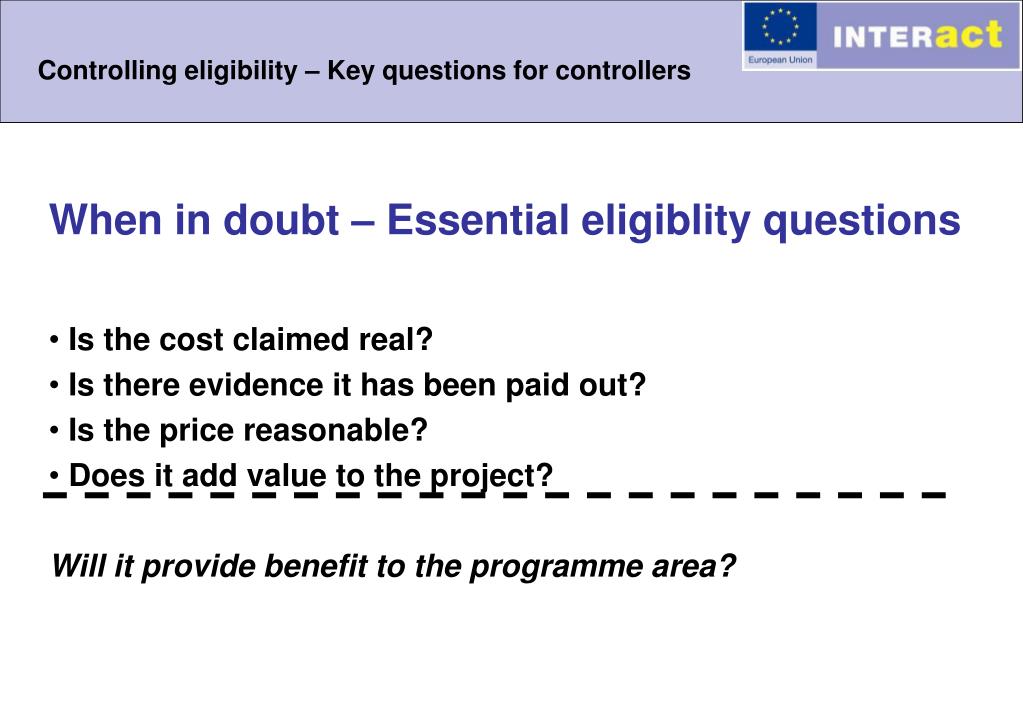 Controlling eligibility – Key questions for controllers

European Union

INTERact

When in doubt – Essential eligiblity questions

• Is the cost claimed real?
• Is there evidence it has been paid out?
• Is the price reasonable?
• Does it add value to the project?

Will it provide benefit to the programme area?